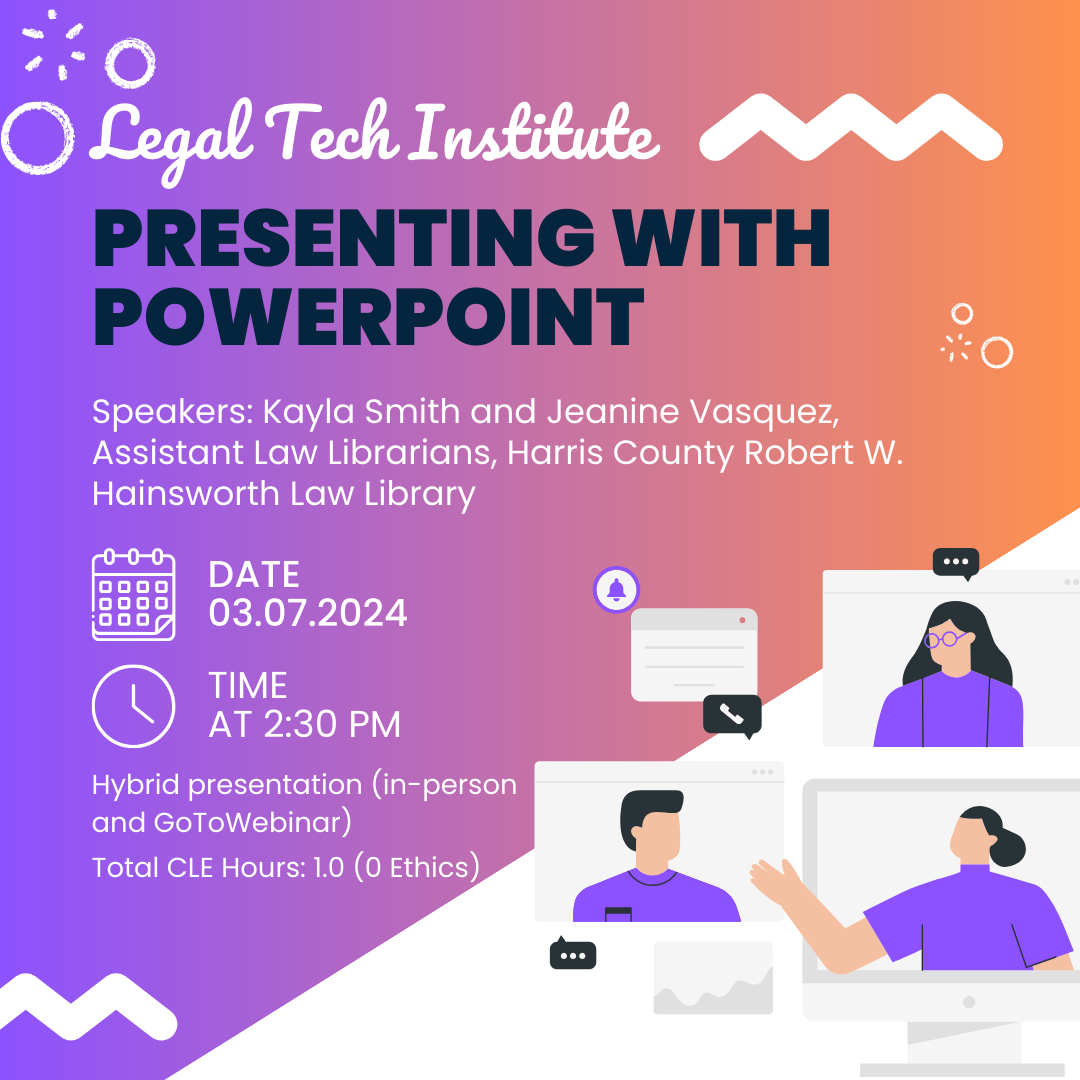 Legal Tech Institute

PRESENTING WITH POWERPOINT

Speakers: Kayla Smith and Jeanine Vasquez, Assistant Law Librarians, Harris County Robert W. Hainsworth Law Library

DATE
03.07.2024

TIME
AT 2:30 PM

Hybrid presentation (in-person and GoToWebinar)

Total CLE Hours: 1.0 (0 Ethics)